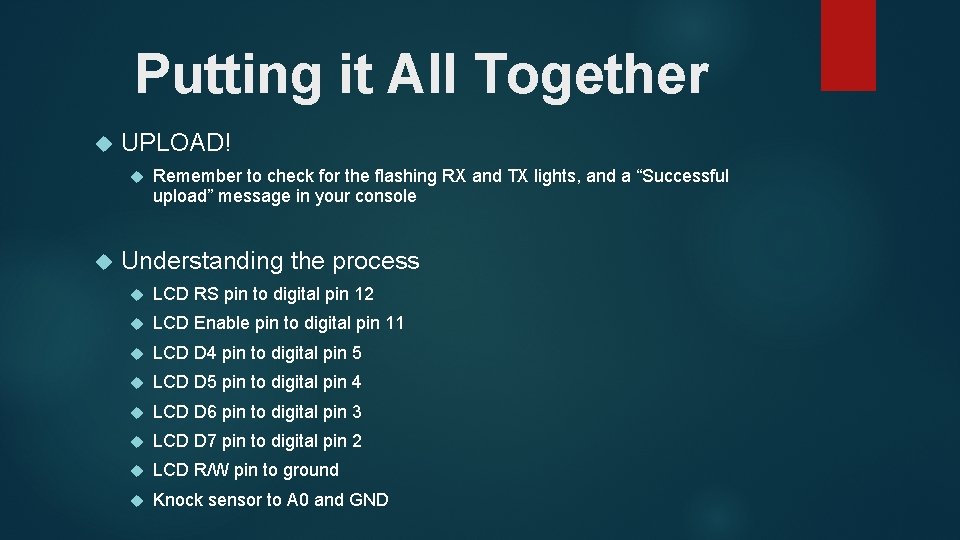 Putting it All Together

UPLOAD!

Remember to check for the flashing RX and TX lights, and a “Successful upload” message in your console

Understanding the process

LCD RS pin to digital pin 12

LCD Enable pin to digital pin 11

LCD D4 pin to digital pin 5

LCD D5 pin to digital pin 4

LCD D6 pin to digital pin 3

LCD D7 pin to digital pin 2

LCD R/W pin to ground

Knock sensor to A0 and GND